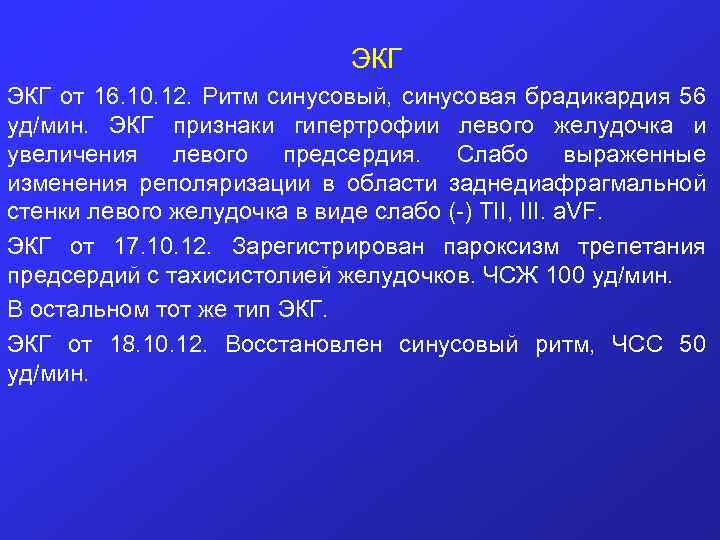 ЭКГ

ЭКГ от 16.10.12. Ритм синусовый, синусовая брадикардия 56 уд/мин. ЭКГ признаки гипертрофии левого желудочка и увеличения левого предсердия. Слабо выраженные изменения реполяризации в области заднедиафрагмальной стенки левого желудочка в виде слабо (-) TII, III. aVF.

ЭКГ от 17.10.12. Зарегистрирован пароксизм трепетания предсердий с тахисистолией желудочков. ЧСЖ 100 уд/мин.

В остальном тот же тип ЭКГ.

ЭКГ от 18.10.12. Восстановлен синусовый ритм, ЧСС 50 уд/мин.